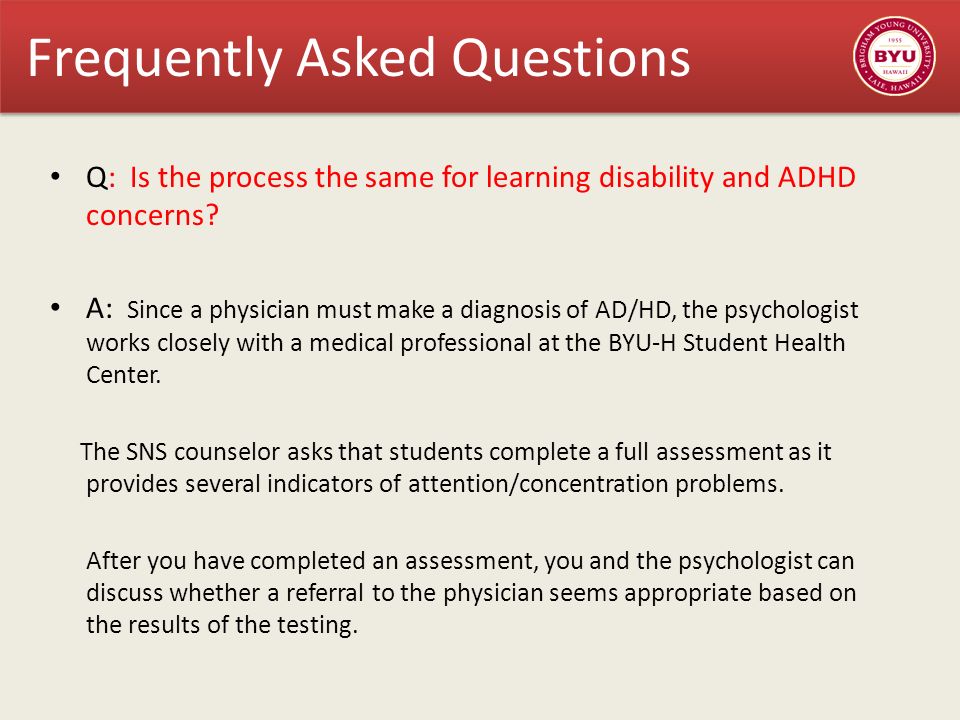 Frequently Asked Questions

BRIGHAM YOUNG UNIVERSITY 1955 BYU HAWAII LAIE, HAWAII

• Q: Is the process the same for learning disability and ADHD concerns?

• A: Since a physician must make a diagnosis of AD/HD, the psychologist works closely with a medical professional at the BYU-H Student Health Center.

The SNS counselor asks that students complete a full assessment as it provides several indicators of attention/concentration problems.

After you have completed an assessment, you and the psychologist can discuss whether a referral to the physician seems appropriate based on the results of the testing.